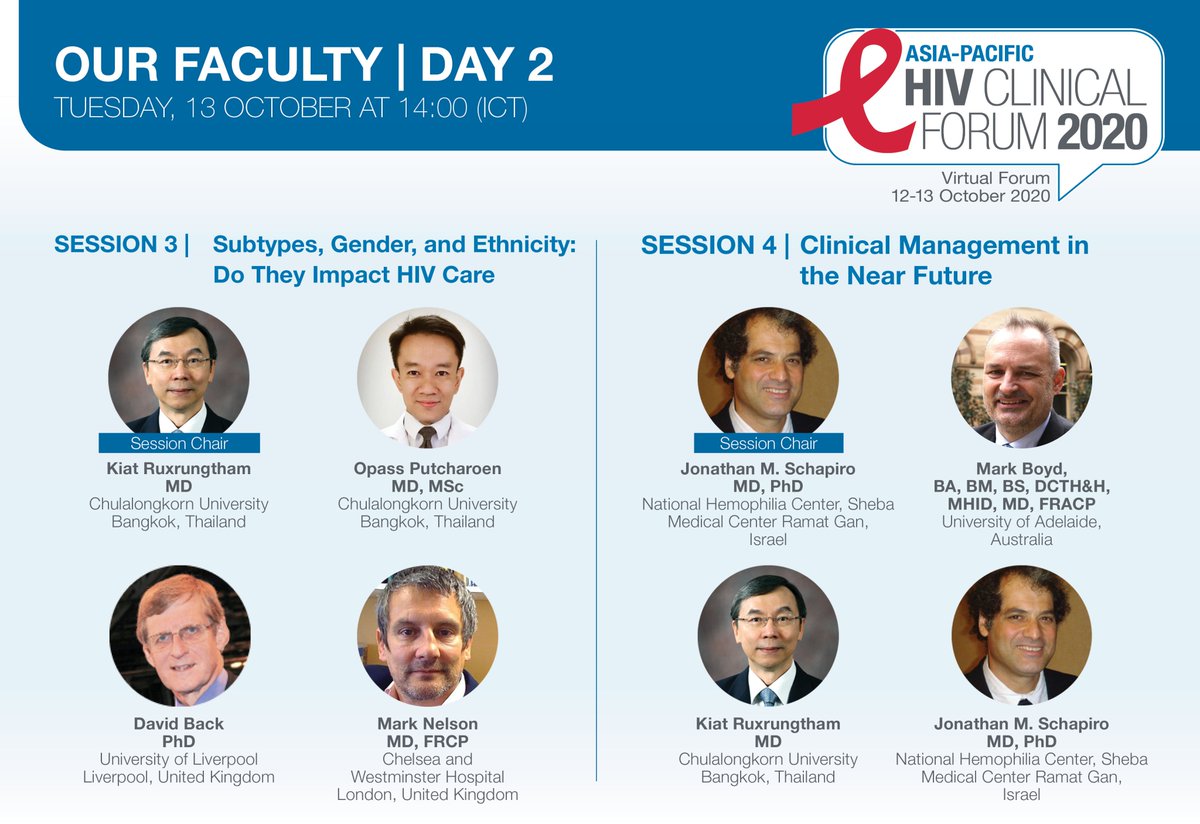 OUR FACULTY | DAY 2
TUESDAY, 13 OCTOBER AT 14:00 (ICT)

ASIA-PACIFIC
HIV CLINICAL
FORUM 2020

Virtual Forum
12-13 October 2020

SESSION 3 | Subtypes, Gender, and Ethnicity: Do They Impact HIV Care

Session Chair
Kiat Ruxrungtham
MD
Chulalongkorn University
Bangkok, Thailand

Opass Putcharoen
MD, MSc
Chulalongkorn University
Bangkok, Thailand

David Back
PhD
University of Liverpool
Liverpool, United Kingdom

Mark Nelson
MD, FRCP
Chelsea and Westminster Hospital
London, United Kingdom

SESSION 4 | Clinical Management in the Near Future

Session Chair
Jonathan M. Schapiro
MD, PhD
National Hemophilia Center, Sheba Medical Center Ramat Gan, Israel

Mark Boyd,
BA, BM, BS, DCTH&H, MHID, MD, FRACP
University of Adelaide, Australia

Kiat Ruxrungtham
MD
Chulalongkorn University
Bangkok, Thailand

Jonathan M. Schapiro
MD, PhD
National Hemophilia Center, Sheba Medical Center Ramat Gan, Israel